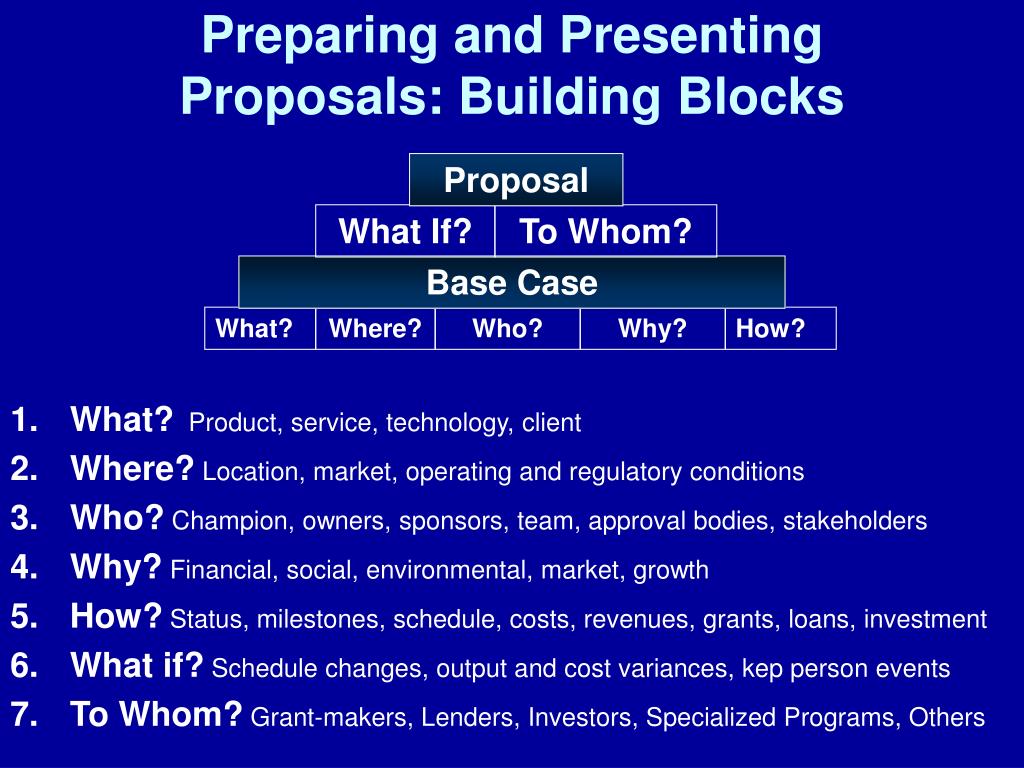 Preparing and Presenting Proposals: Building Blocks

Proposal

What If? To Whom?

Base Case

What? Where? Who? Why? How?

1. What? Product, service, technology, client
2. Where? Location, market, operating and regulatory conditions
3. Who? Champion, owners, sponsors, team, approval bodies, stakeholders
4. Why? Financial, social, environmental, market, growth
5. How? Status, milestones, schedule, costs, revenues, grants, loans, investment
6. What if? Schedule changes, output and cost variances, kep person events
7. To Whom? Grant-makers, Lenders, Investors, Specialized Programs, Others